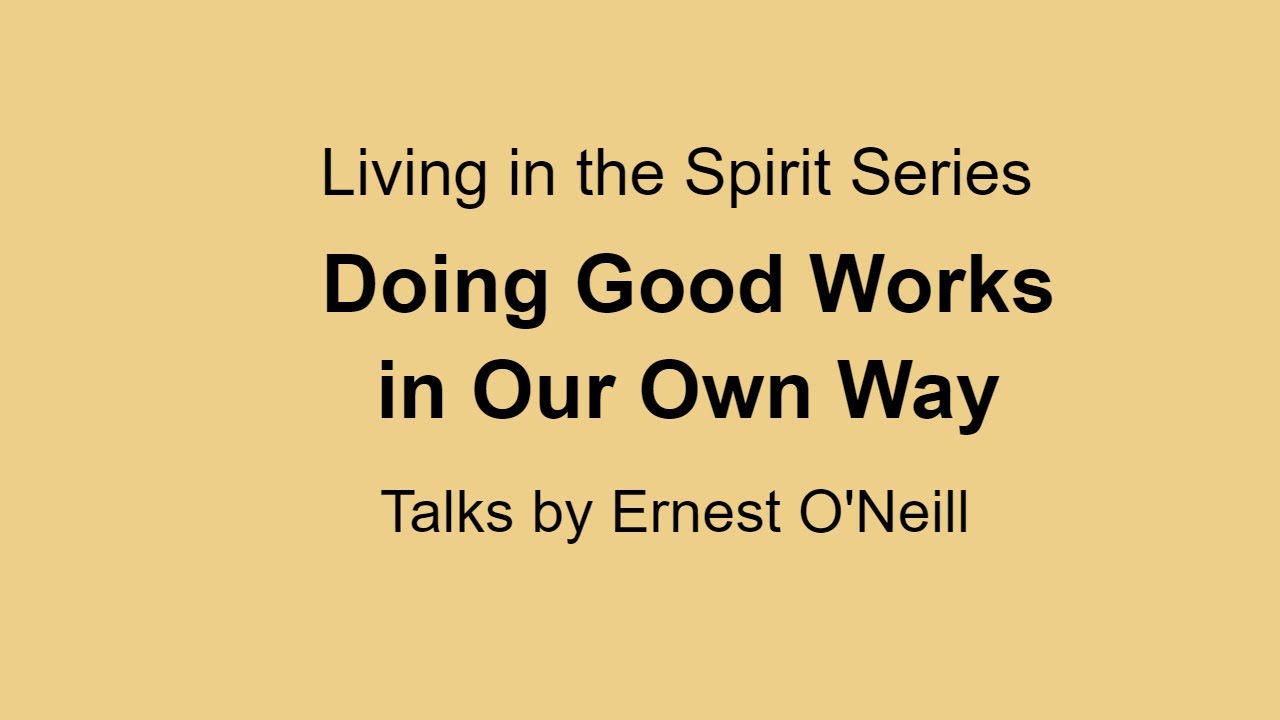 Living in the Spirit Series

Doing Good Works in Our Own Way

Talks by Ernest O'Neill